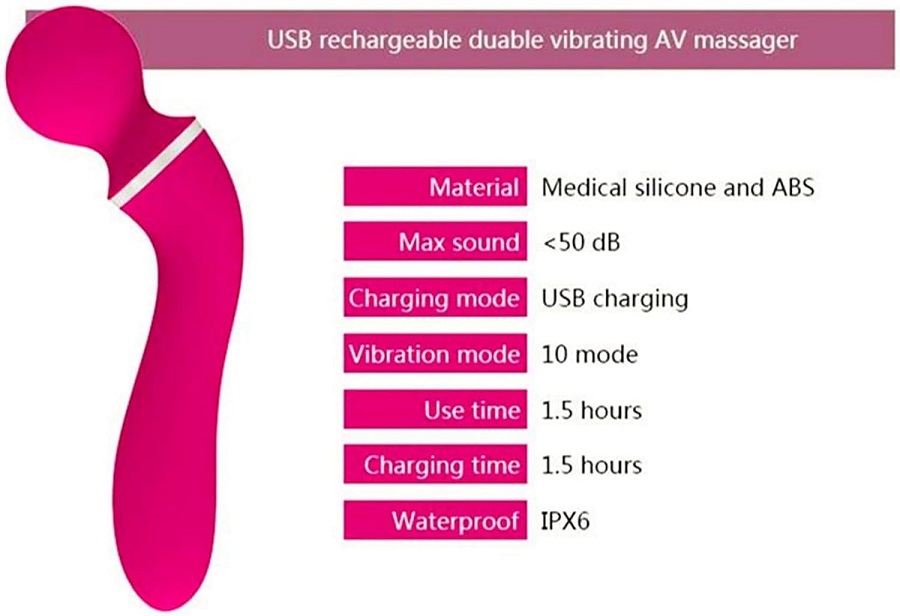 USB rechargeable duable vibrating AV massager

| Material | Medical silicone and ABS |
|---|---|
| Max sound | <50 dB |
| Charging mode | USB charging |
| Vibration mode | 10 mode |
| Use time | 1.5 hours |
| Charging time | 1.5 hours |
| Waterproof | IPX6 |